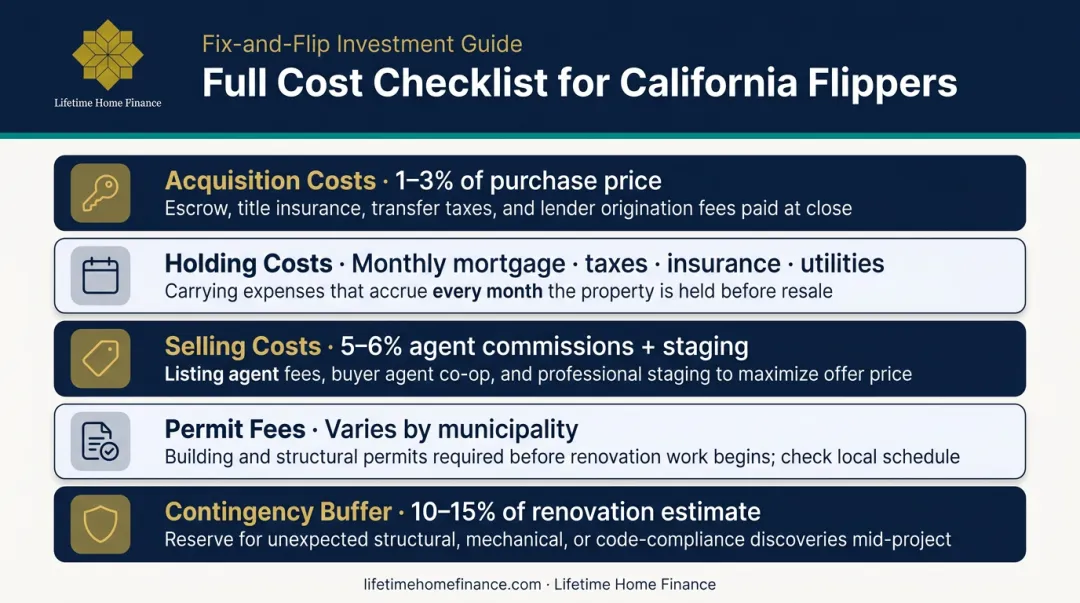 Lifetime Home Finance

Fix-and-Flip Investment Guide

Full Cost Checklist for California Flippers

Acquisition Costs · 1–3% of purchase price
Escrow, title insurance, transfer taxes, and lender origination fees paid at close

Holding Costs · Monthly mortgage · taxes · insurance · utilities
Carrying expenses that accrue every month the property is held before resale

Selling Costs · 5–6% agent commissions + staging
Listing agent fees, buyer agent co-op, and professional staging to maximize offer price

Permit Fees · Varies by municipality
Building and structural permits required before renovation work begins; check local schedule

Contingency Buffer · 10–15% of renovation estimate
Reserve for unexpected structural, mechanical, or code-compliance discoveries mid-project

lifetimehomefinance.com · Lifetime Home Finance